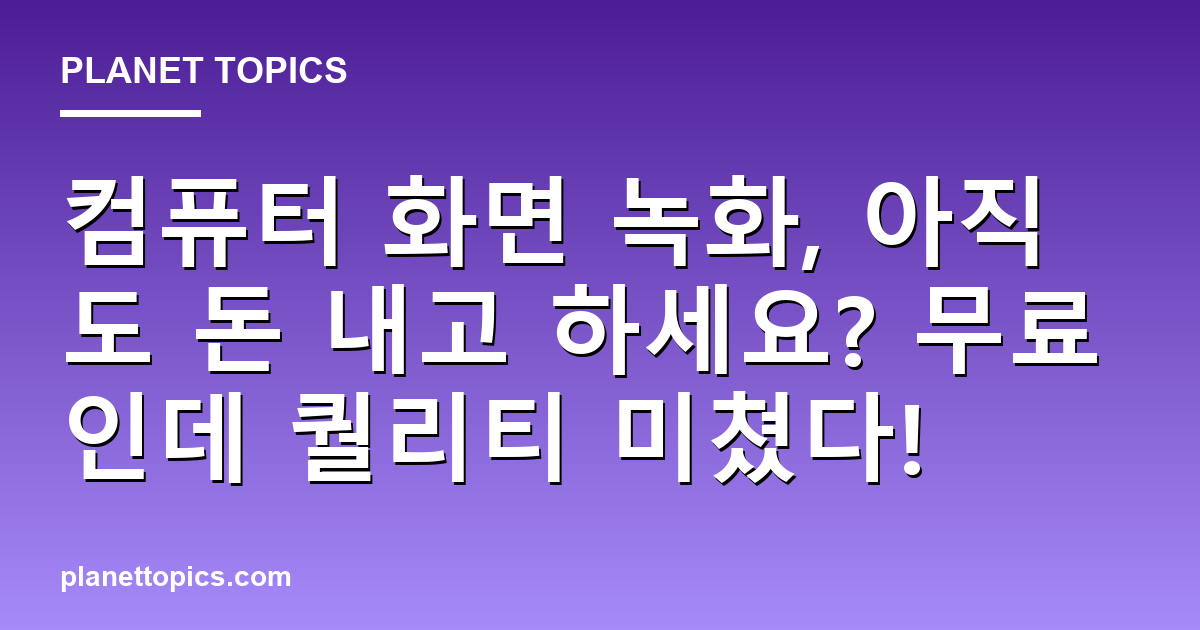 PLANET TOPICS

컴퓨터 화면 녹화, 아직도 돈 내고 하세요? 무료인데 퀄리티 미쳤다!

planettopics.com